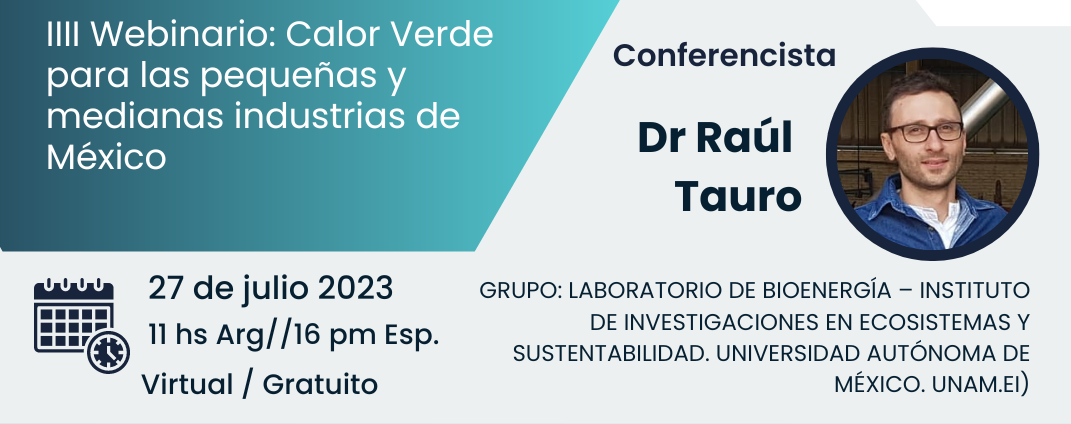 IIII Webinario: Calor Verde para las pequeñas y medianas industrias de México

Conferencista

Dr Raúl Tauro

27 de julio 2023
11 hs Arg//16 pm Esp.
Virtual / Gratuito

GRUPO: LABORATORIO DE BIOENERGÍA – INSTITUTO DE INVESTIGACIONES EN ECOSISTEMAS Y SUSTENTABILIDAD. UNIVERSIDAD AUTÓNOMA DE MÉXICO. UNAM.EI)